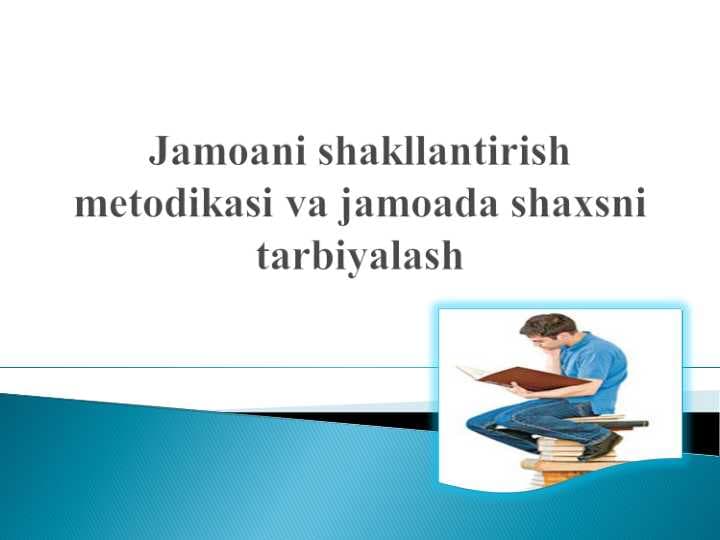 Jamoani shakllantirish metodikasi va jamoada shaxsni tarbiyalash